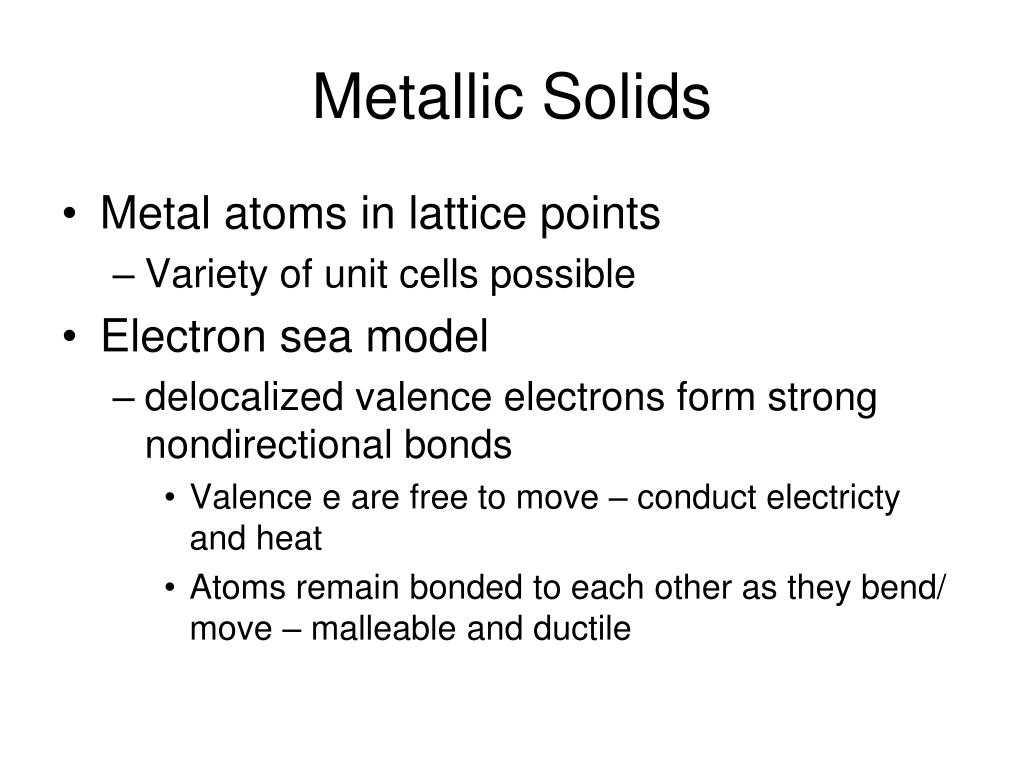 Metallic Solids

• Metal atoms in lattice points
– Variety of unit cells possible
• Electron sea model
– delocalized valence electrons form strong nondirectional bonds
• Valence e are free to move – conduct electricty and heat
• Atoms remain bonded to each other as they bend/ move – malleable and ductile